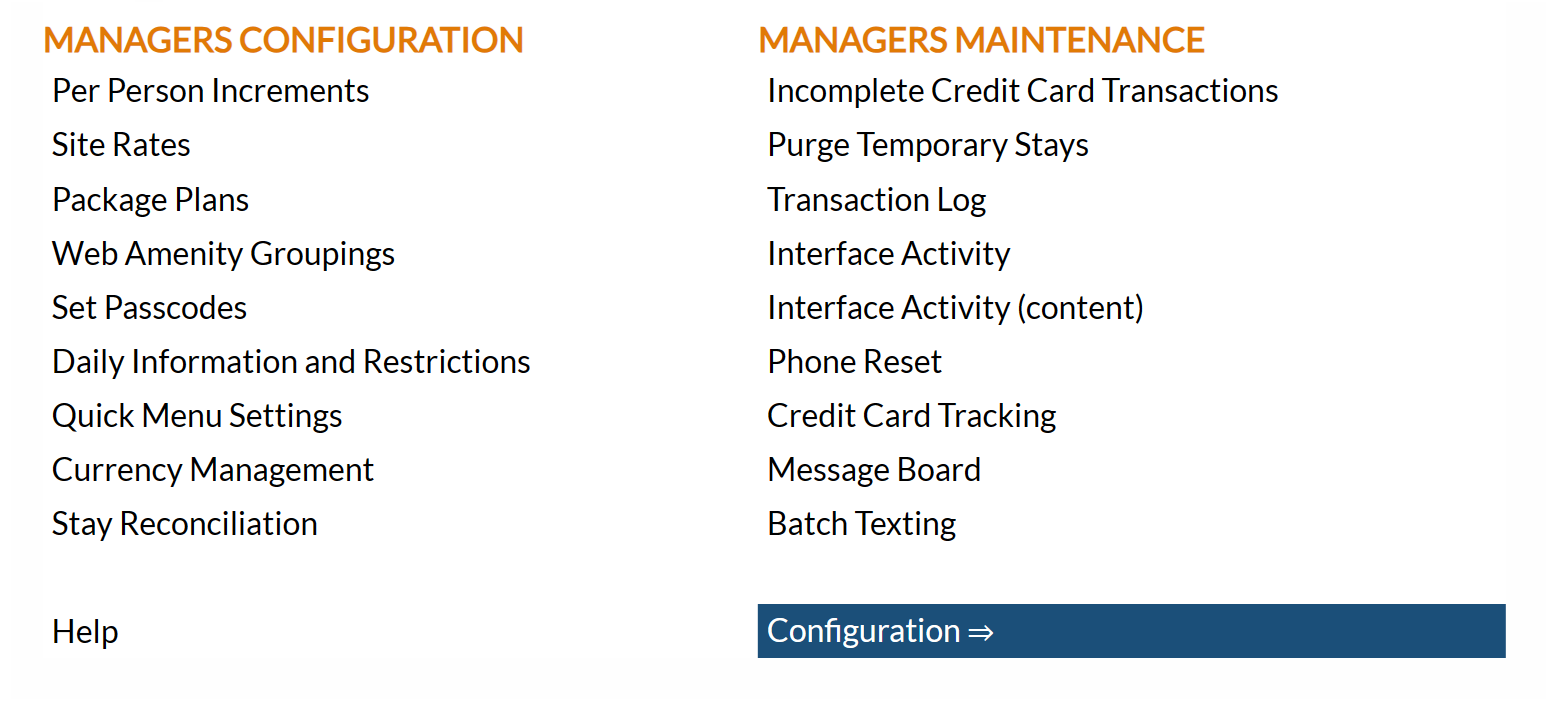 MANAGERS CONFIGURATION

Per Person Increments
Site Rates
Package Plans
Web Amenity Groupings
Set Passcodes
Daily Information and Restrictions
Quick Menu Settings
Currency Management
Stay Reconciliation

Help

MANAGERS MAINTENANCE

Incomplete Credit Card Transactions
Purge Temporary Stays
Transaction Log
Interface Activity
Interface Activity (content)
Phone Reset
Credit Card Tracking
Message Board
Batch Texting

Configuration ⇒